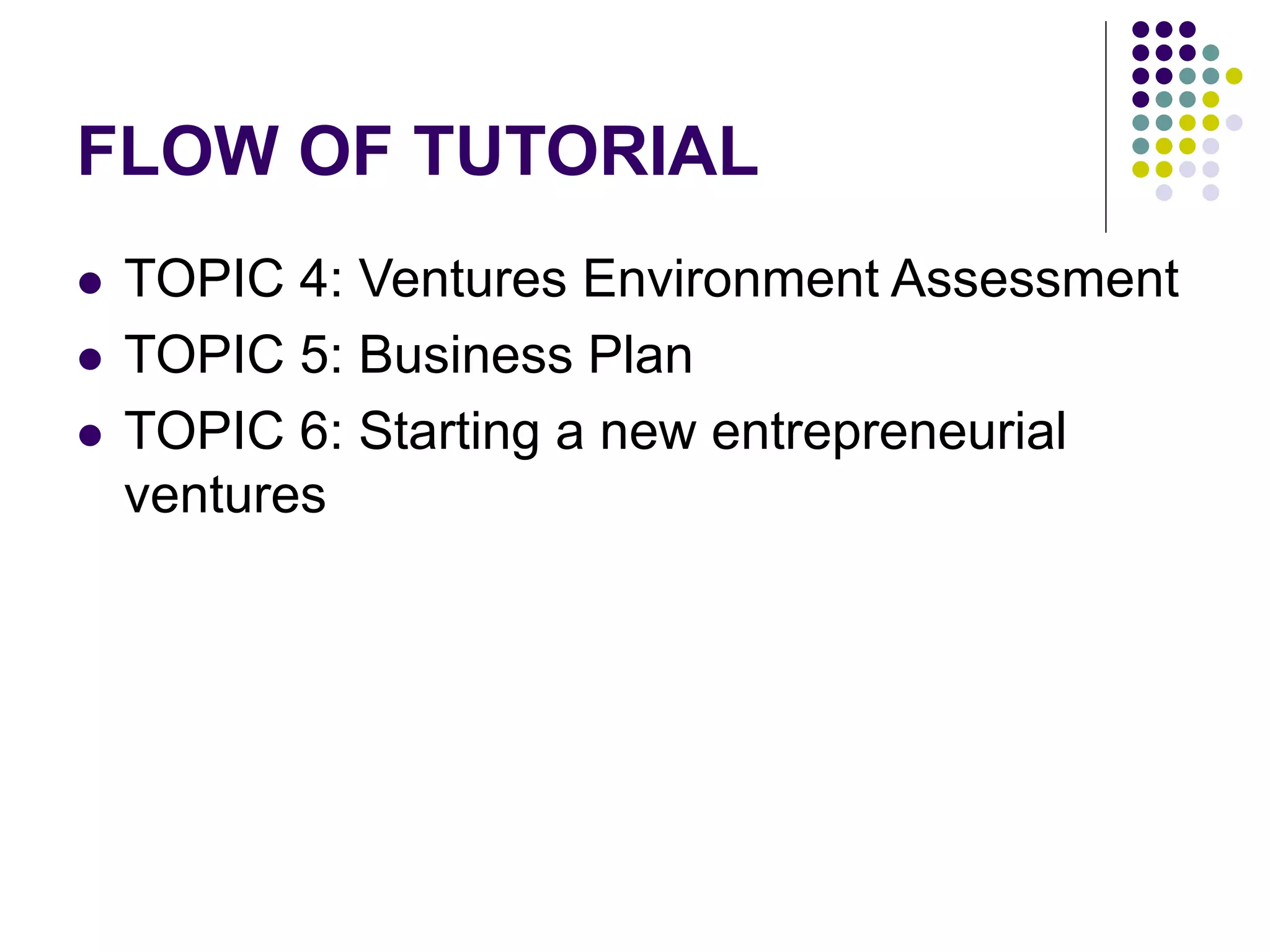 FLOW OF TUTORIAL

- TOPIC 4: Ventures Environment Assessment
- TOPIC 5: Business Plan
- TOPIC 6: Starting a new entrepreneurial ventures